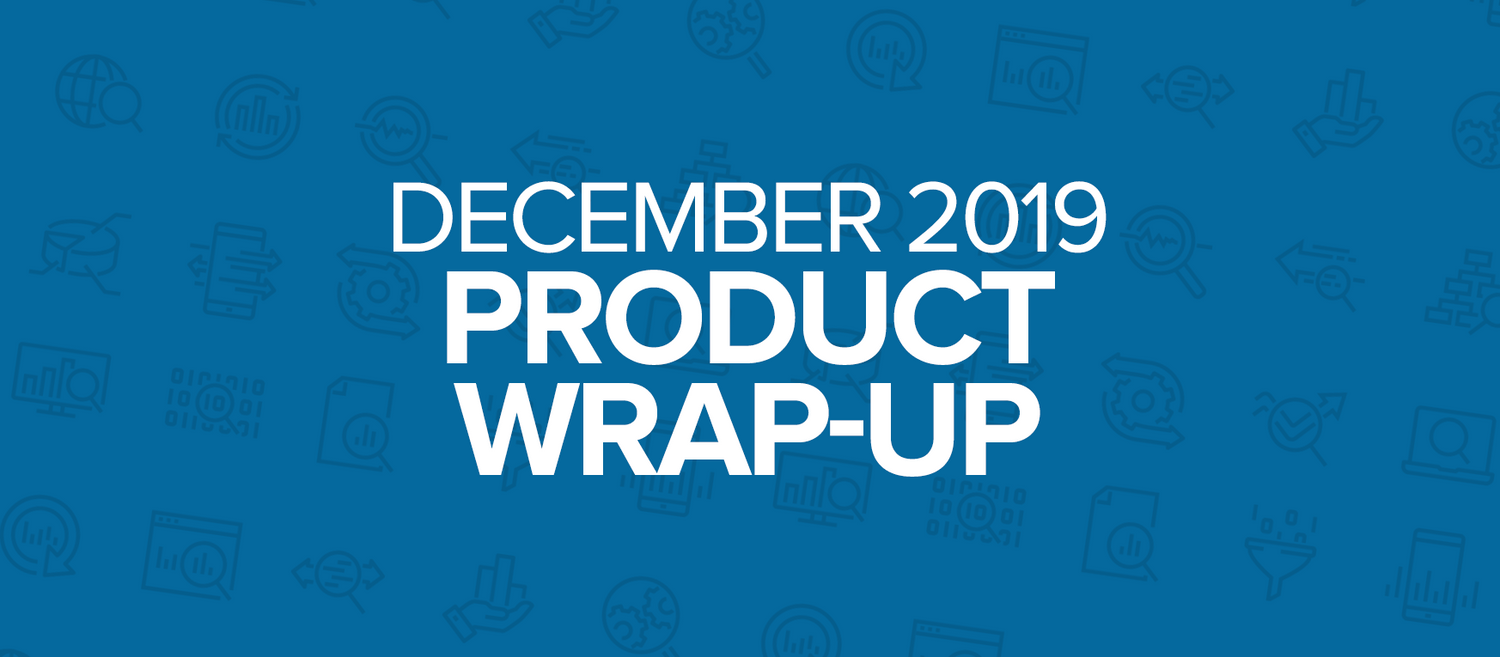 DECEMBER 2019
PRODUCT
WRAP-UP